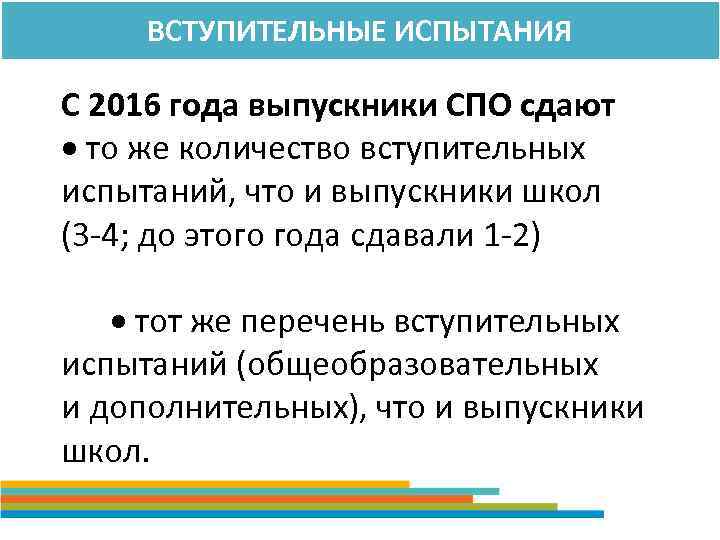 ВСТУПИТЕЛЬНЫЕ ИСПЫТАНИЯ

С 2016 года выпускники СПО сдают
• то же количество вступительных испытаний, что и выпускники школ (3-4; до этого года сдавали 1-2)

• тот же перечень вступительных испытаний (общеобразовательных и дополнительных), что и выпускники школ.